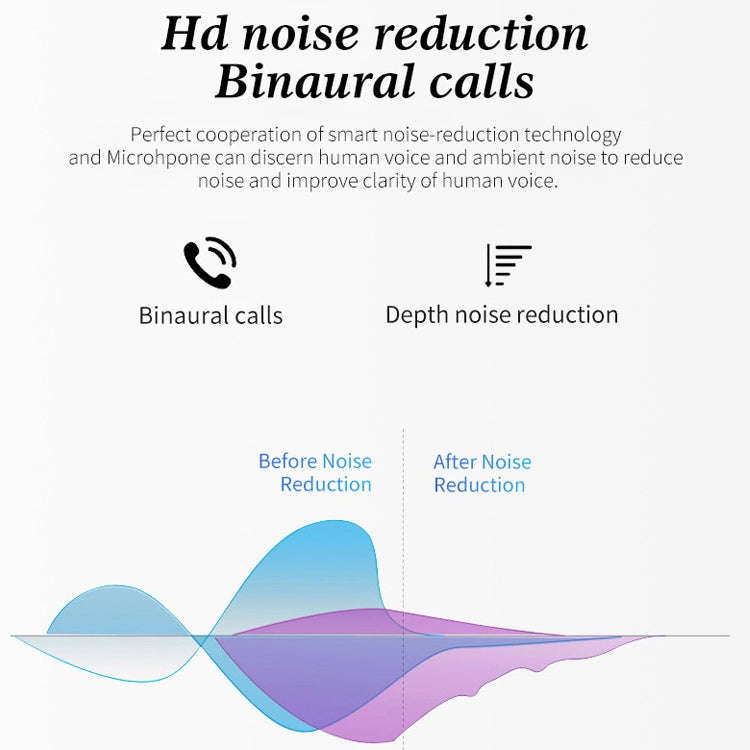 Hd noise reduction
Binaural calls

Perfect cooperation of smart noise-reduction technology and Microhpone can discern human voice and ambient noise to reduce noise and improve clarity of human voice.

Binaural calls

Depth noise reduction

Before Noise Reduction

After Noise Reduction